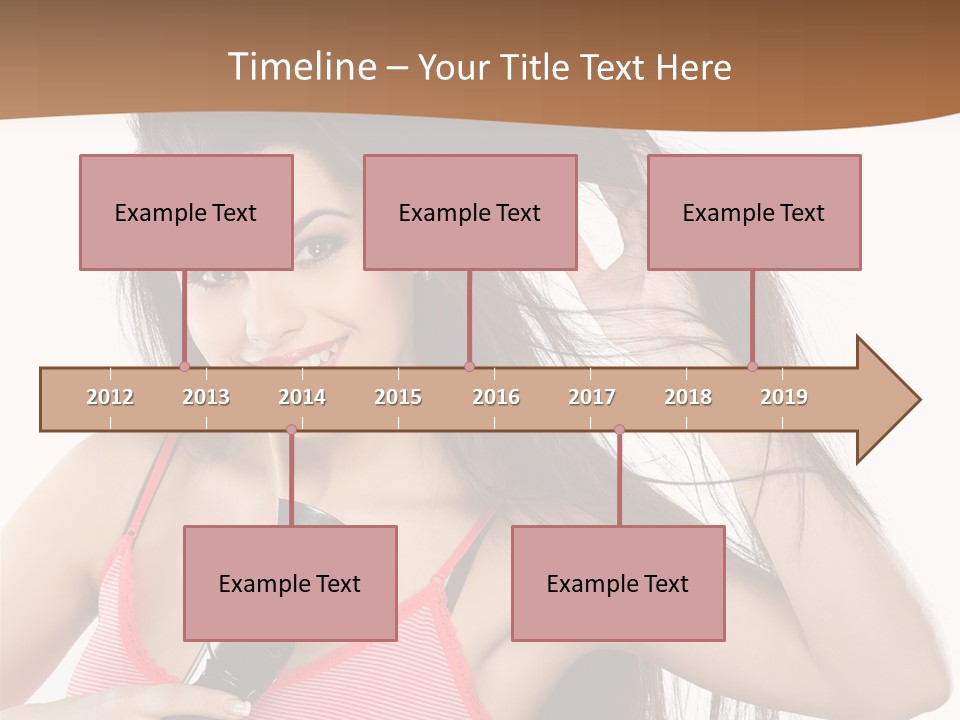 Timeline – Your Title Text Here

Example Text

Example Text

Example Text

2012 2013 2014 2015 2016 2017 2018 2019

Example Text

Example Text